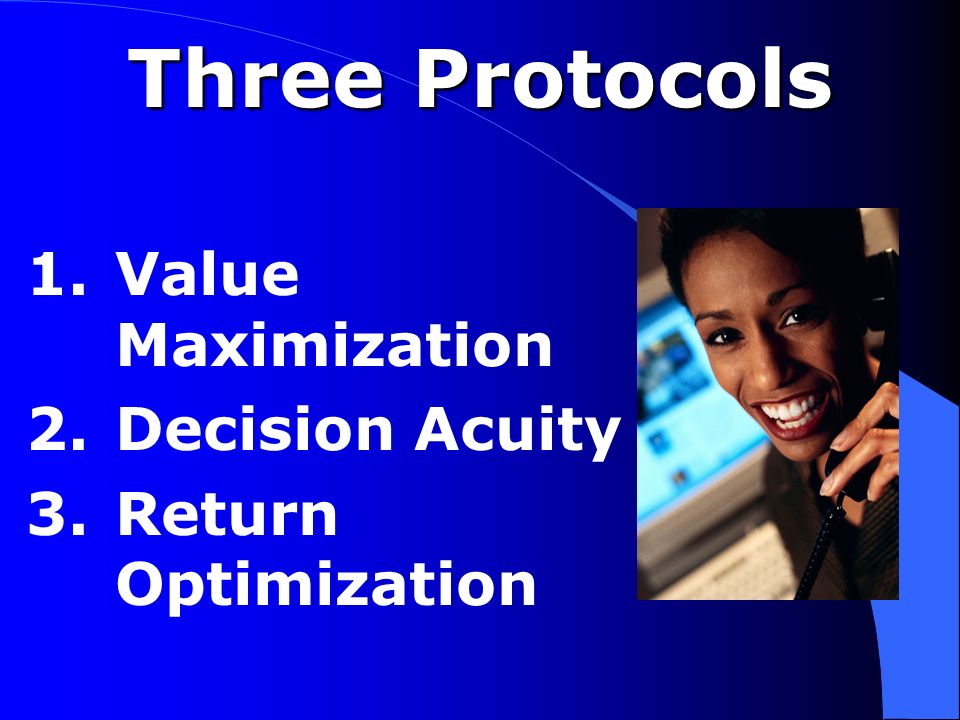 Three Protocols

1. Value Maximization
2. Decision Acuity
3. Return Optimization